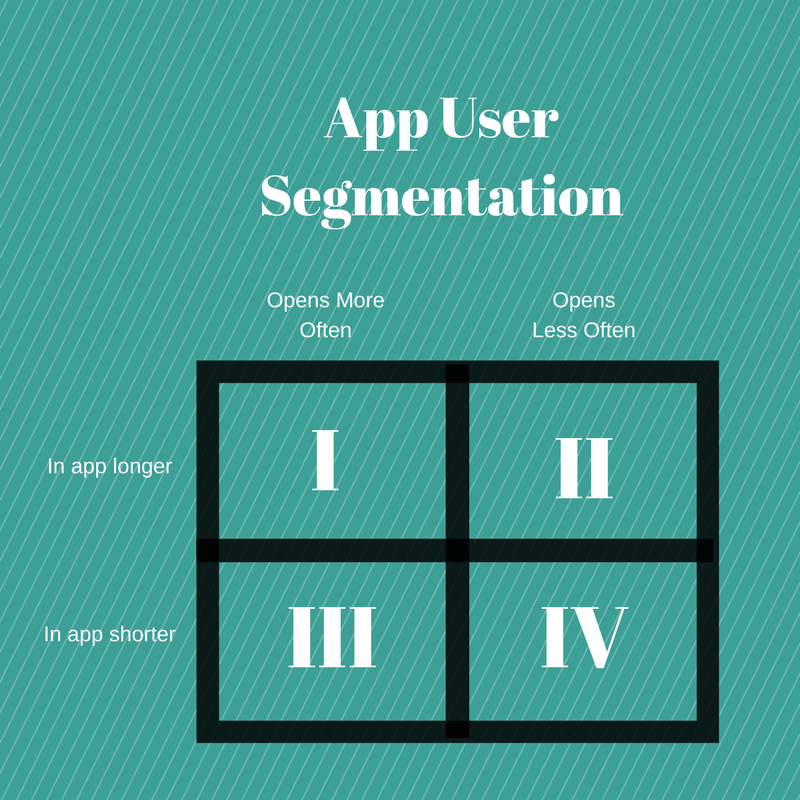 App User Segmentation

|  | Opens More Often | Opens Less Often |
|---|---|---|
| In app longer | I | II |
| In app shorter | III | IV |